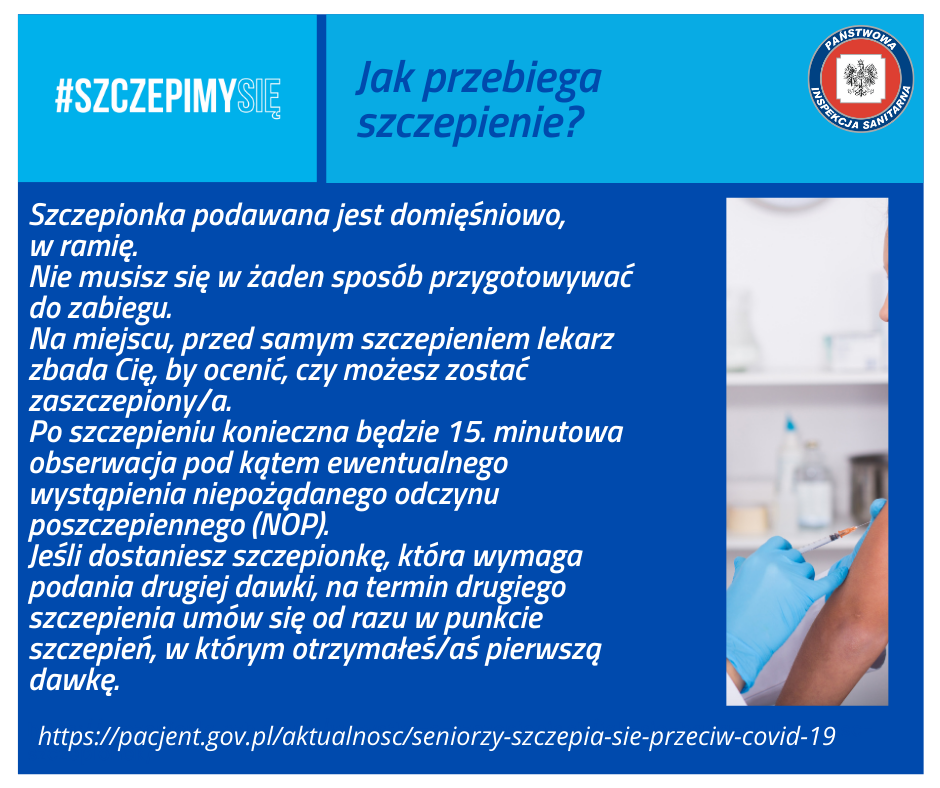 #SZCZEPIMYSIĘ

Jak przebiega szczepienie?

PAŃSTWOWA INSPEKCJA SANITARNA

Szczepionka podawana jest domięśniowo, w ramię.
Nie musisz się w żaden sposób przygotowywać do zabiegu.
Na miejscu, przed samym szczepieniem lekarz zbada Cię, by ocenić, czy możesz zostać zaszczepiony/a.
Po szczepieniu konieczna będzie 15. minutowa obserwacja pod kątem ewentualnego wystąpienia niepożądanego odczynu poszczepiennego (NOP).
Jeśli dostaniesz szczepionkę, która wymaga podania drugiej dawki, na termin drugiego szczepienia umów się od razu w punkcie szczepień, w którym otrzymałeś/aś pierwszą dawkę.

https://pacjent.gov.pl/aktualnosc/seniorzy-szczepia-sie-przeciw-covid-19